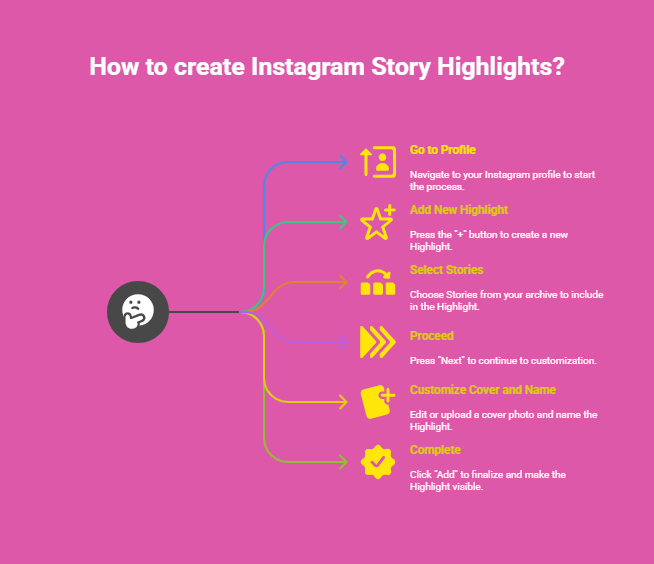 How to create Instagram Story Highlights?

Go to Profile

Navigate to your Instagram profile to start the process.

Add New Highlight

Press the "+" button to create a new Highlight.

Select Stories

Choose Stories from your archive to include in the Highlight.

Proceed

Press "Next" to continue to customization.

Customize Cover and Name

Edit or upload a cover photo and name the Highlight.

Complete

Click "Add" to finalize and make the Highlight visible.